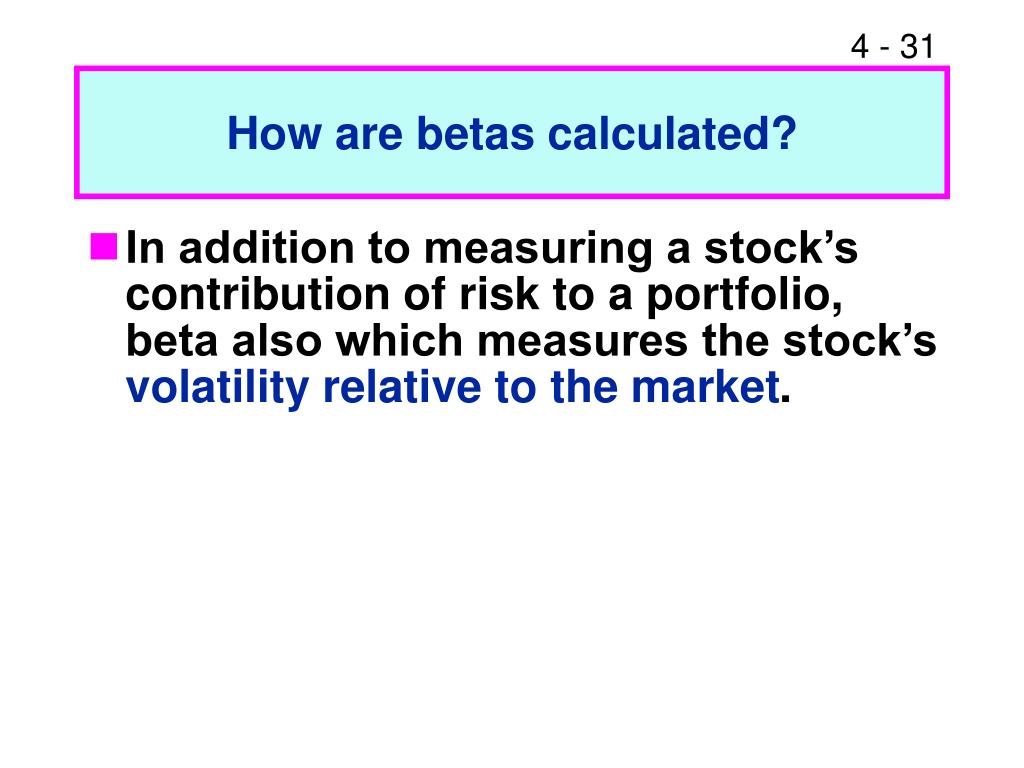 4 - 31

How are betas calculated?

In addition to measuring a stock’s contribution of risk to a portfolio, beta also which measures the stock’s volatility relative to the market.